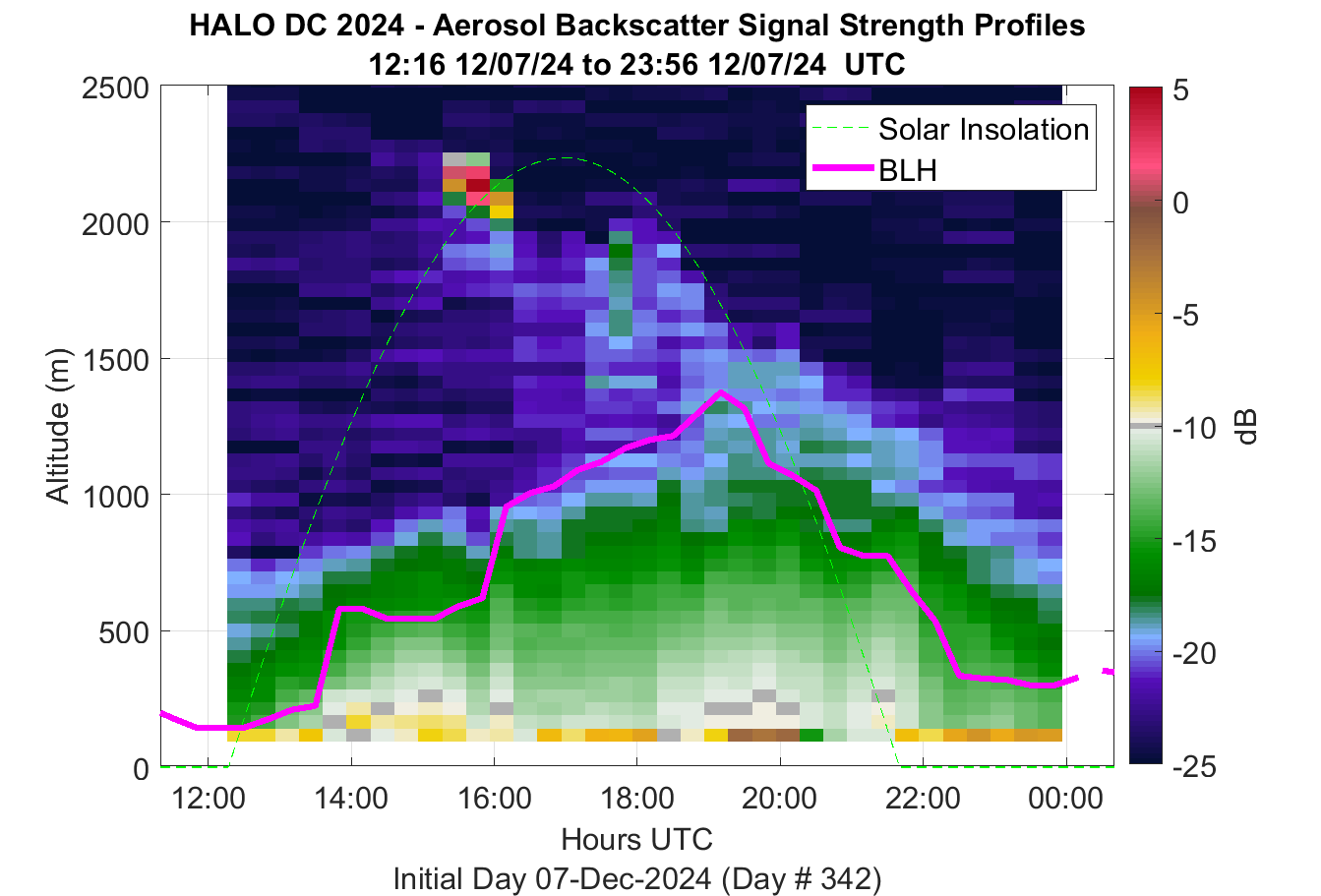 HALO DC 2024 - Aerosol Backscatter Signal Strength Profiles
12:16 12/07/24 to 23:56 12/07/24 UTC

Solar Insolation
BLH

Altitude (m)
2500
2000
1500
1000
500
0

12:00
14:00
16:00
18:00
20:00
22:00
00:00

Hours UTC

Initial Day 07-Dec-2024 (Day # 342)

5
0
-5
-10
-15
-20
-25
dB